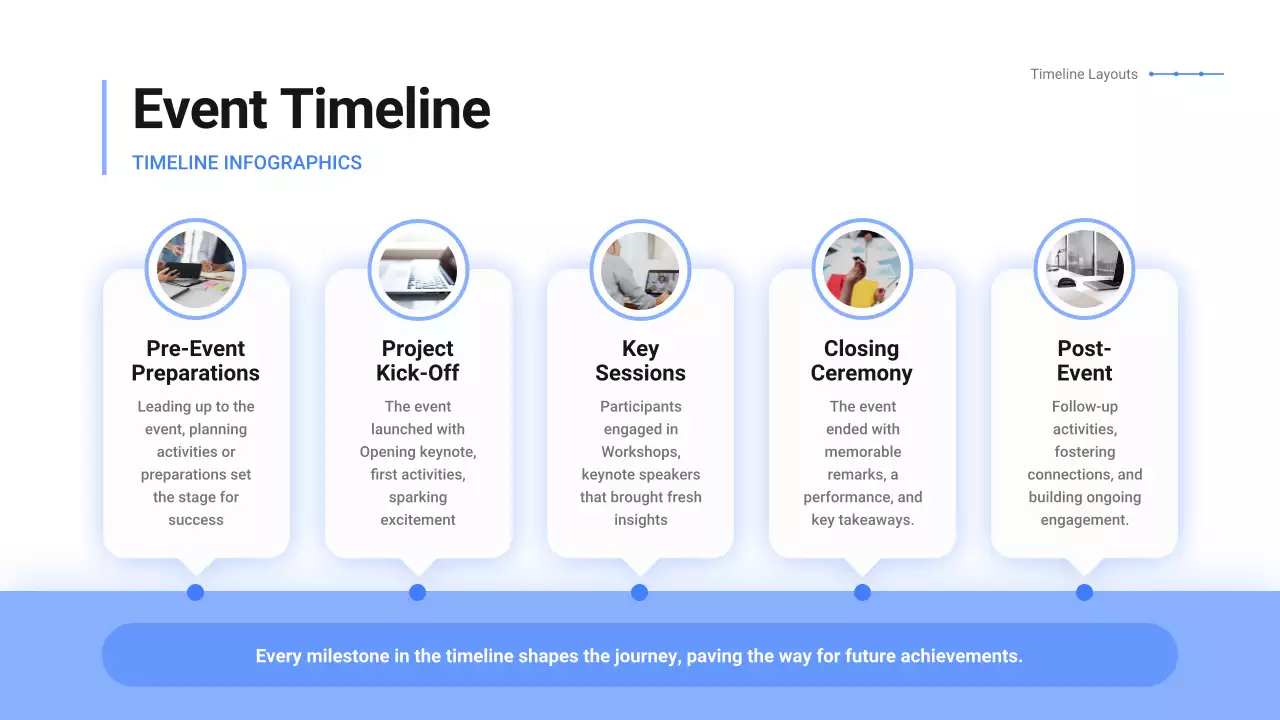 Timeline Layouts

Event Timeline

TIMELINE INFOGRAPHICS

Pre-Event Preparations

Leading up to the event, planning activities or preparations set the stage for success

Project Kick-Off

The event launched with Opening keynote, first activities, sparking excitement

Key Sessions

Participants engaged in Workshops, keynote speakers that brought fresh insights

Closing Ceremony

The event ended with memorable remarks, a performance, and key takeaways.

Post-Event

Follow-up activities, fostering connections, and building ongoing engagement.

Every milestone in the timeline shapes the journey, paving the way for future achievements.